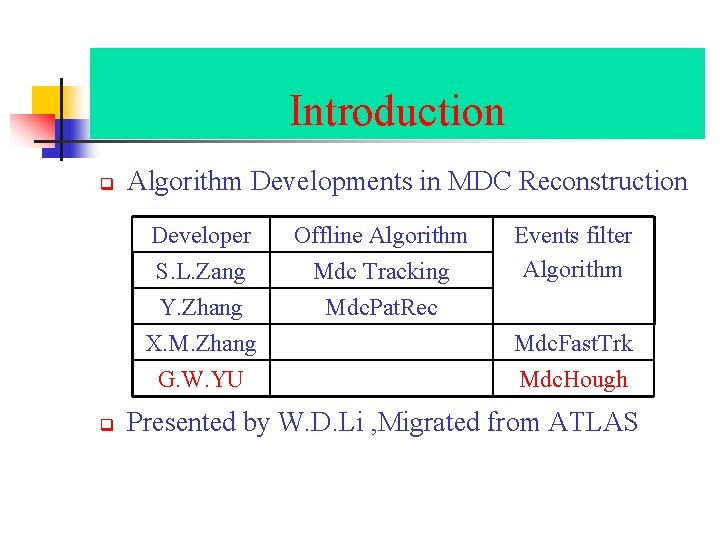 Introduction

Algorithm Developments in MDC Reconstruction

| Developer | Offline Algorithm | Events filter Algorithm |
|---|---|---|
| S.L.Zang | Mdc Tracking | |
| Y.Zhang | MdcPatRec | |
| X.M.Zhang | | MdcFastTrk |
| G.W.YU | | MdcHough |

Presented by W.D.Li ,Migrated from ATLAS